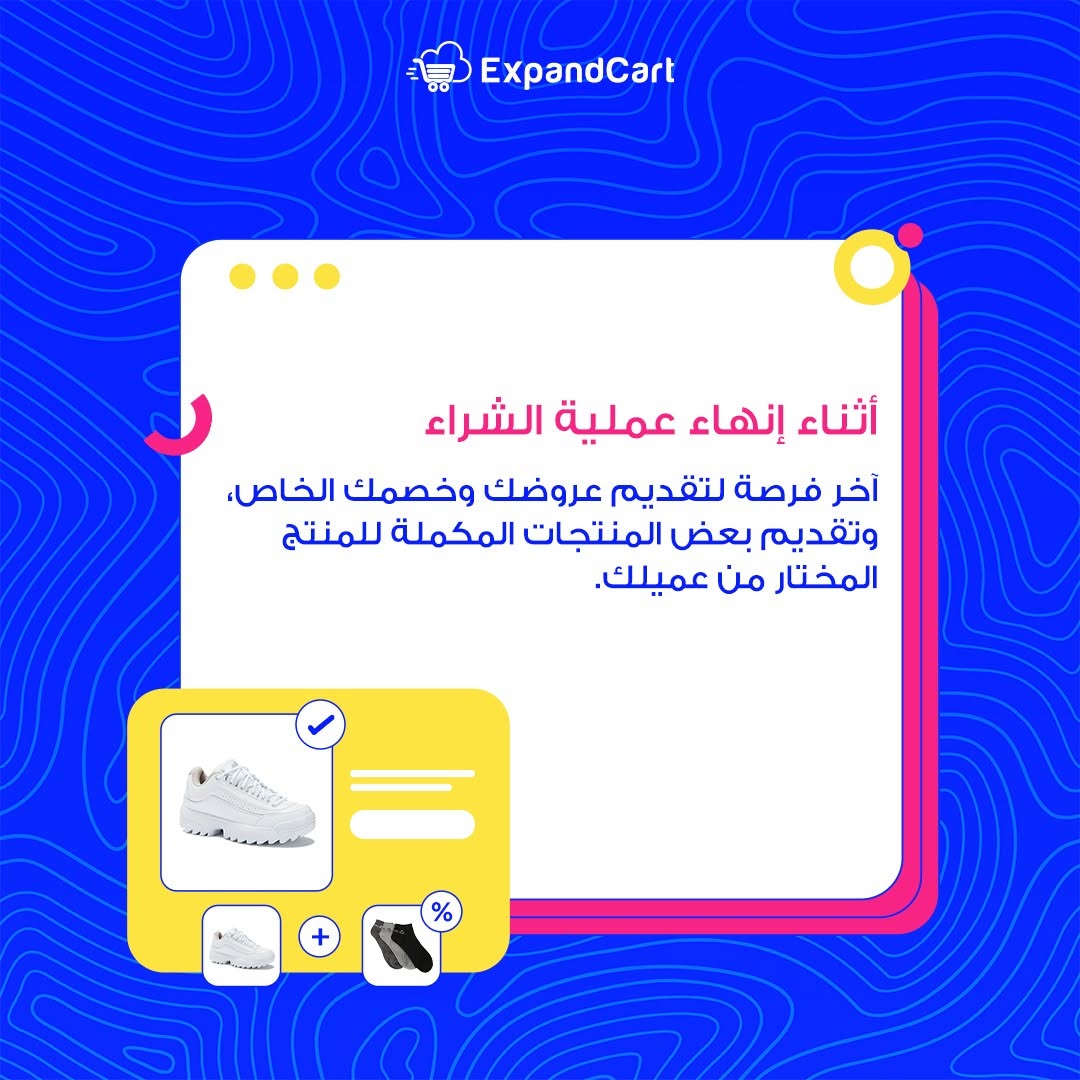 ExpandCart

أثناء إنهاء عملية الشراء

آخر فرصة لتقديم عروضك وخصمك الخاص، وتقديم بعض المنتجات المكملة للمنتج المختار من عميلك.

+
%